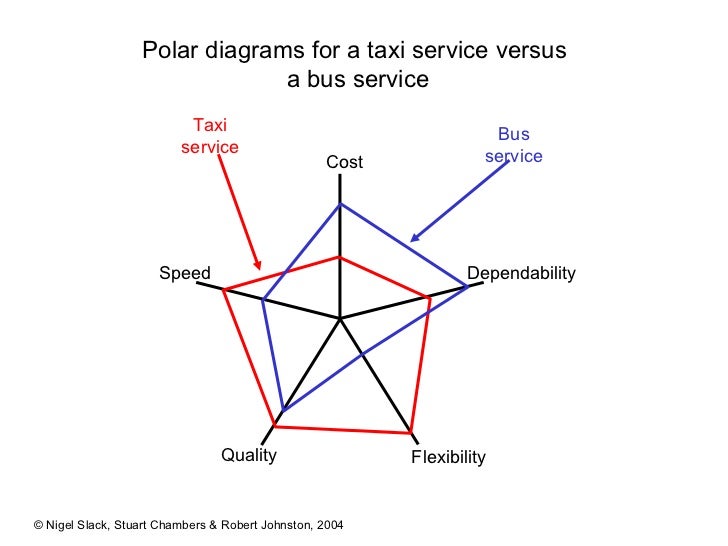 Polar diagrams for a taxi service versus a bus service

Taxi service

Bus service

Cost

Speed

Dependability

Quality

Flexibility

© Nigel Slack, Stuart Chambers & Robert Johnston, 2004